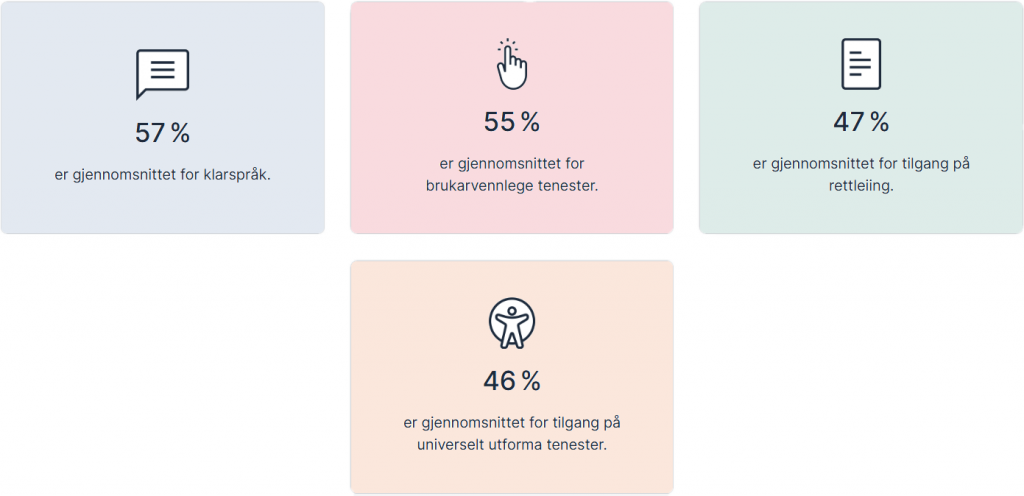 57 %

er gjennomsnittet for klarspråk.

55 %

er gjennomsnittet for brukarvennlege tenester.

47 %

er gjennomsnittet for tilgang på rettleiing.

46 %

er gjennomsnittet for tilgang på universelt utforma tenester.